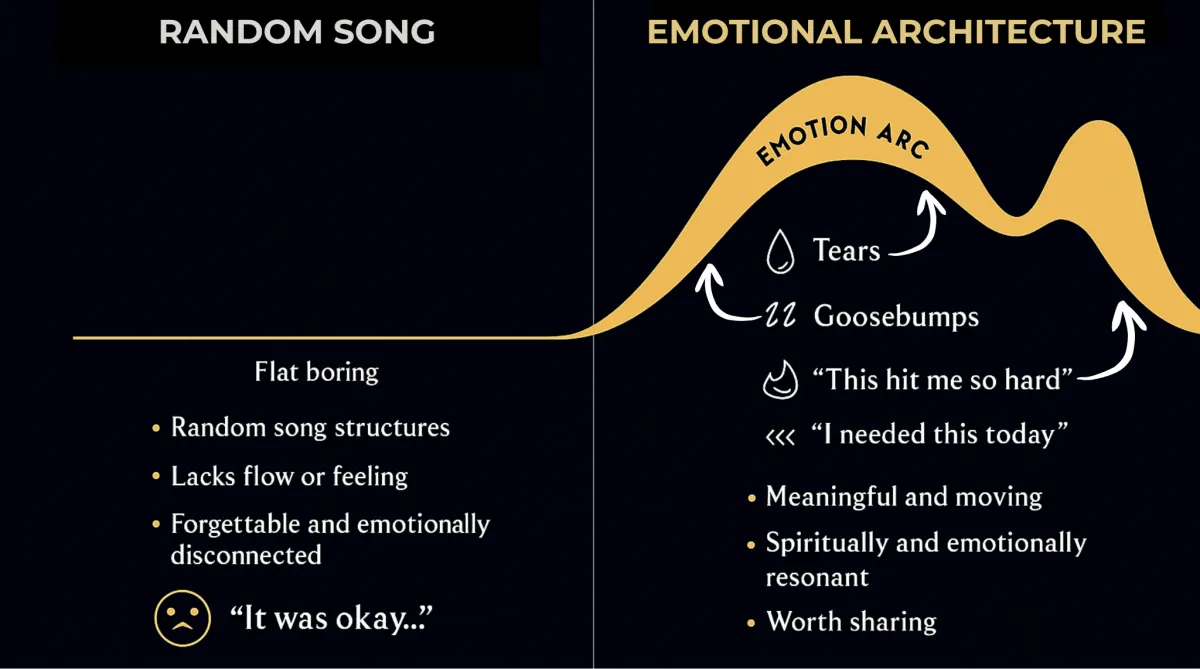 RANDOM SONG

Flat boring

• Random song structures
• Lacks flow or feeling
• Forgettable and emotionally disconnected

“It was okay...”

EMOTIONAL ARCHITECTURE

EMOTION ARC

Tears
Goosebumps
“This hit me so hard”
“I needed this today”

• Meaningful and moving
• Spiritually and emotionally resonant
• Worth sharing